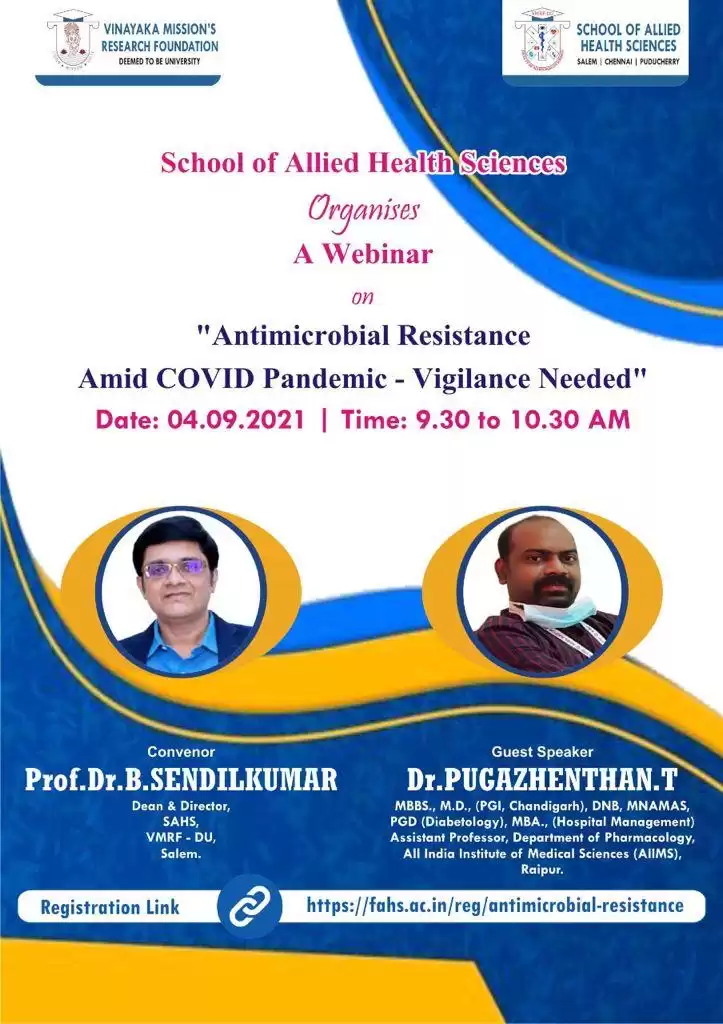 VINAYAKA MISSION'S
RESEARCH FOUNDATION
DEEMED TO BE UNIVERSITY

SCHOOL OF ALLIED
HEALTH SCIENCES
SALEM | CHENNAI | PUDUCHERRY

School of Allied Health Sciences
Organises
A Webinar
on
"Antimicrobial Resistance
Amid COVID Pandemic - Vigilance Needed"
Date: 04.09.2021 | Time: 9.30 to 10.30 AM

Convenor
Prof.Dr.B.SENDILKUMAR
Dean & Director,
SAHS,
VMRF - DU,
Salem.

Guest Speaker
Dr.PUGAZHENTHAN.T
MBBS., M.D., (PGI, Chandigarh), DNB, MNAMAS, PGD (Diabetology), MBA., (Hospital Management)
Assistant Professor, Department of Pharmacology,
All India Institute of Medical Sciences (AIIMS),
Raipur.

Registration Link
https://fahs.ac.in/reg/antimicrobial-resistance